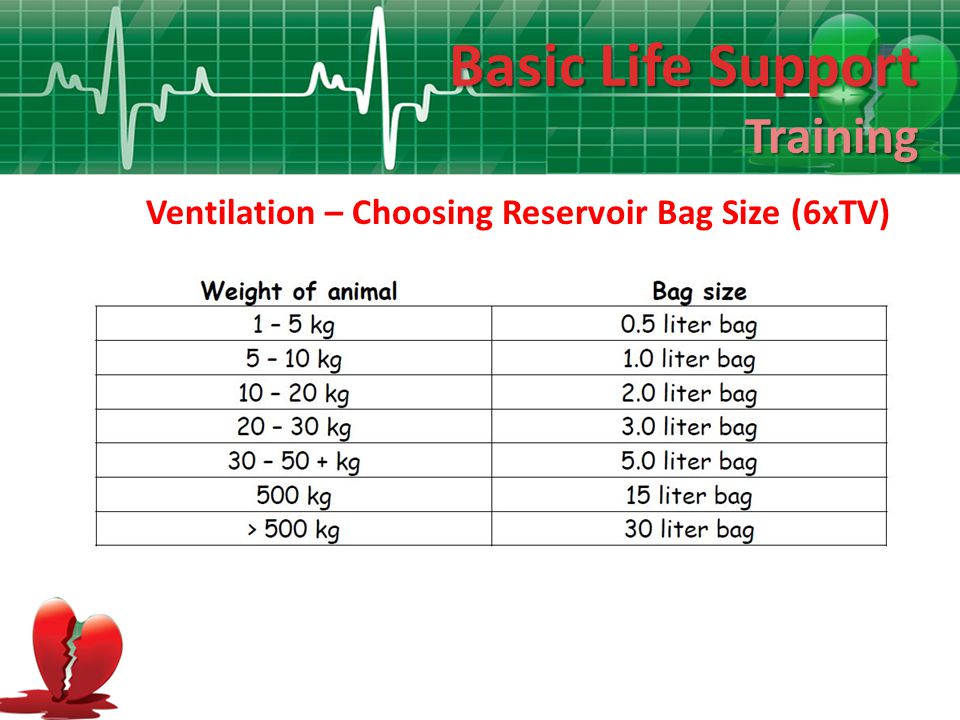 Basic Life Support
Training

Ventilation – Choosing Reservoir Bag Size (6xTV)

| Weight of animal | Bag size |
|---|---|
| 1 – 5 kg | 0.5 liter bag |
| 5 – 10 kg | 1.0 liter bag |
| 10 – 20 kg | 2.0 liter bag |
| 20 – 30 kg | 3.0 liter bag |
| 30 – 50 + kg | 5.0 liter bag |
| 500 kg | 15 liter bag |
| > 500 kg | 30 liter bag |